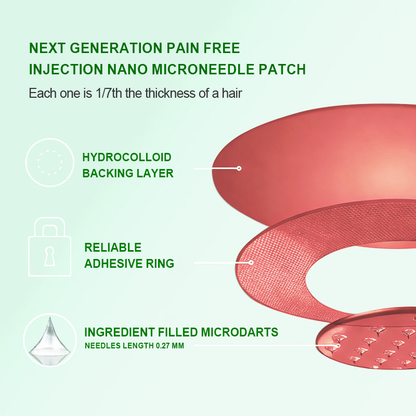 NEXT GENERATION PAIN FREE INJECTION NANO MICRONEEDLE PATCH

Each one is 1/7th the thickness of a hair

HYDROCOLLOID BACKING LAYER

RELIABLE ADHESIVE RING

INGREDIENT FILLED MICRODARTS

NEEDLES LENGTH 0.27 MM